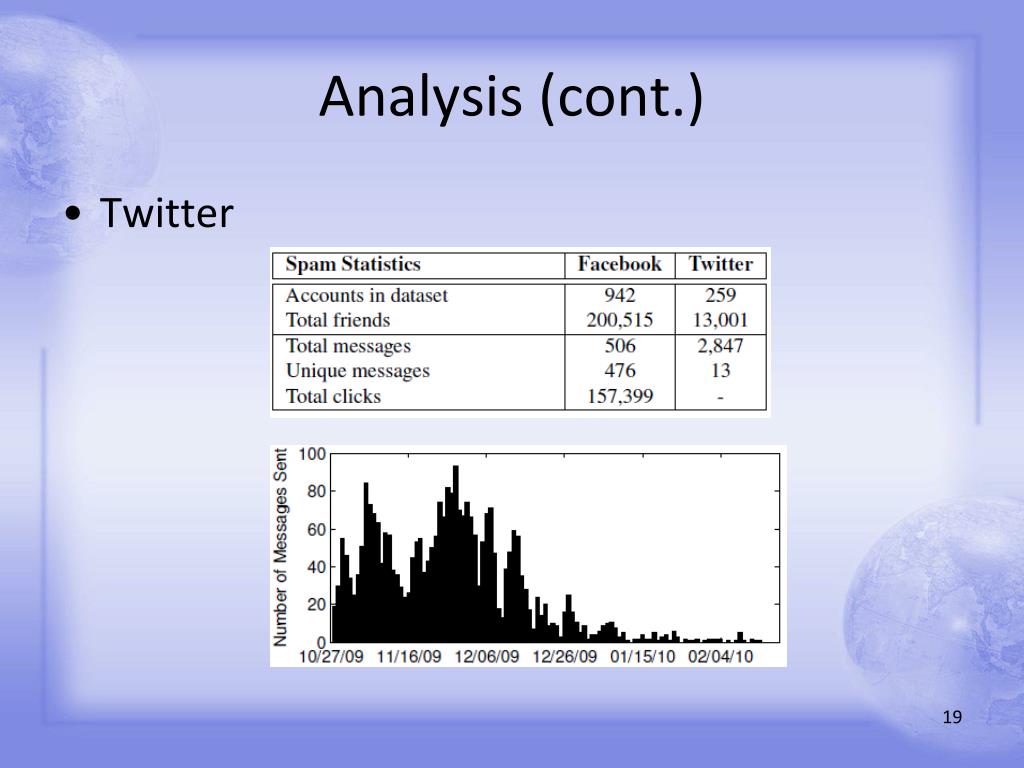 Analysis (cont.)

• Twitter

| Spam Statistics | Facebook | Twitter |
|---|---|---|
| Accounts in dataset | 942 | 259 |
| Total friends | 200,515 | 13,001 |
| Total messages | 506 | 2,847 |
| Unique messages | 476 | 13 |
| Total clicks | 157,399 | - |

Number of Messages Sent
100
80
60
40
20
0
10/27/09 11/16/09 12/06/09 12/26/09 01/15/10 02/04/10

19